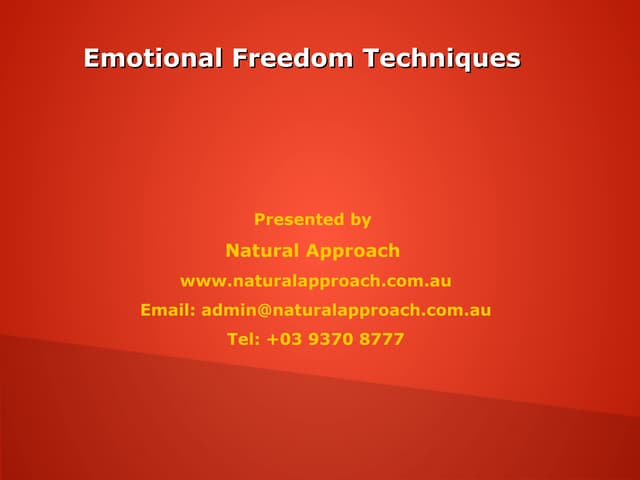 Emotional Freedom Techniques

Presented by

Natural Approach

www.naturalapproach.com.au

Email: admin@naturalapproach.com.au

Tel: +03 9370 8777